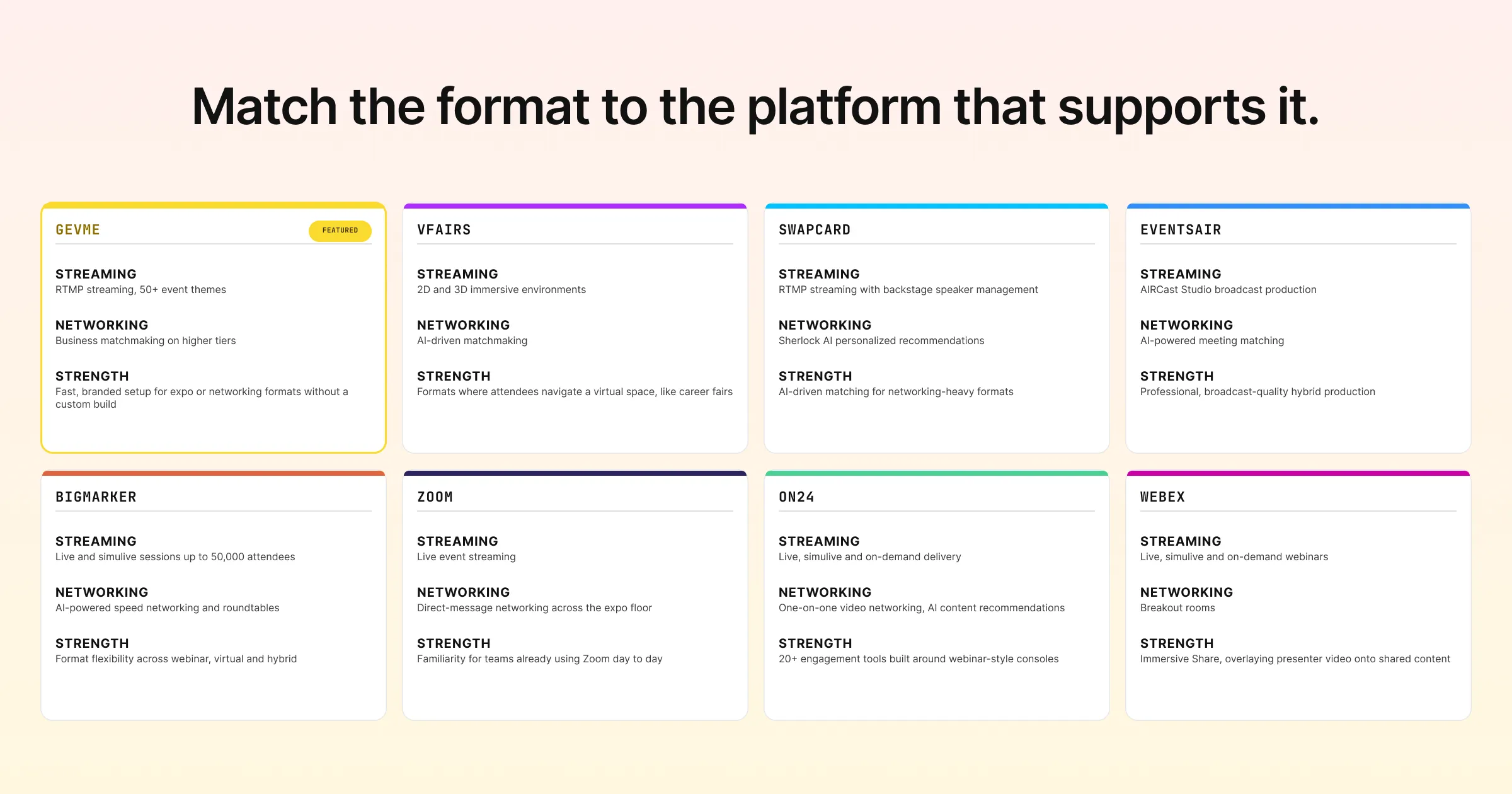 Match the format to the platform that supports it.

GEVME

FEATURED

STREAMING
RTMP streaming, 50+ event themes

NETWORKING
Business matchmaking on higher tiers

STRENGTH
Fast, branded setup for expo or networking formats without a custom build

VFAIRS

STREAMING
2D and 3D immersive environments

NETWORKING
AI-driven matchmaking

STRENGTH
Formats where attendees navigate a virtual space, like career fairs

SWAPCARD

STREAMING
RTMP streaming with backstage speaker management

NETWORKING
Sherlock AI personalized recommendations

STRENGTH
AI-driven matching for networking-heavy formats

EVENTSAIR

STREAMING
AIRCast Studio broadcast production

NETWORKING
AI-powered meeting matching

STRENGTH
Professional, broadcast-quality hybrid production

BIGMARKER

STREAMING
Live and simulive sessions up to 50,000 attendees

NETWORKING
AI-powered speed networking and roundtables

STRENGTH
Format flexibility across webinar, virtual and hybrid

ZOOM

STREAMING
Live event streaming

NETWORKING
Direct-message networking across the expo floor

STRENGTH
Familiarity for teams already using Zoom day to day

ON24

STREAMING
Live, simulive and on-demand delivery

NETWORKING
One-on-one video networking, AI content recommendations

STRENGTH
20+ engagement tools built around webinar-style consoles

WEBEX

STREAMING
Live, simulive and on-demand webinars

NETWORKING
Breakout rooms

STRENGTH
Immersive Share, overlaying presenter video onto shared content